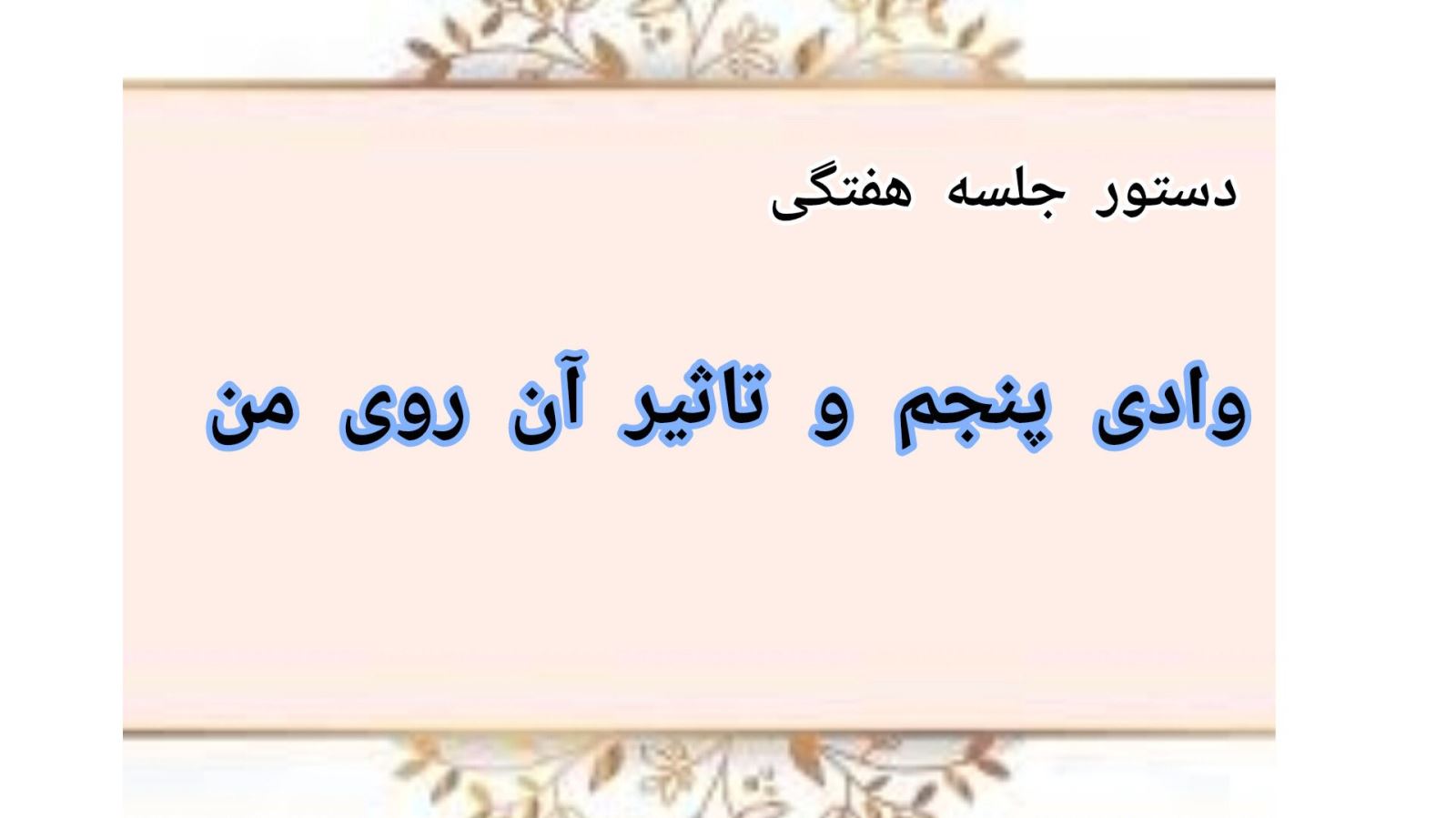 دستور جلسه هفتگی

وادی پنجم و تاثیر آن روی من